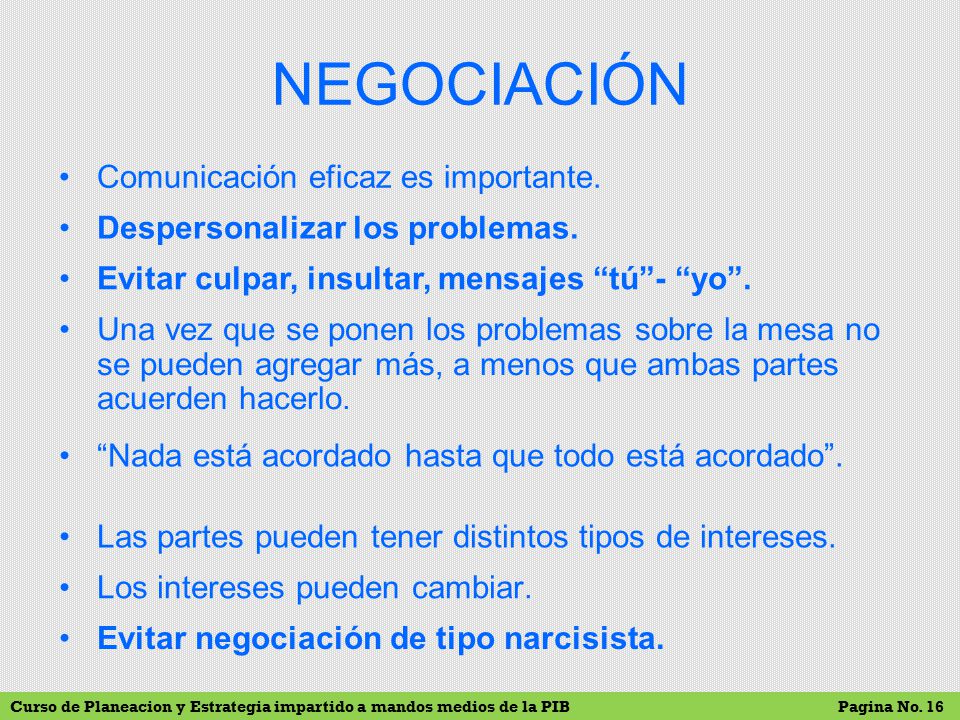 NEGOCIACIÓN

• Comunicación eficaz es importante.
• Despersonalizar los problemas.
• Evitar culpar, insultar, mensajes “tú”- “yo”.
• Una vez que se ponen los problemas sobre la mesa no se pueden agregar más, a menos que ambas partes acuerden hacerlo.
• “Nada está acordado hasta que todo está acordado”.
• Las partes pueden tener distintos tipos de intereses.
• Los intereses pueden cambiar.
• Evitar negociación de tipo narcisista.

Curso de Planeacion y Estrategia impartido a mandos medios de la PIB Pagina No. 16